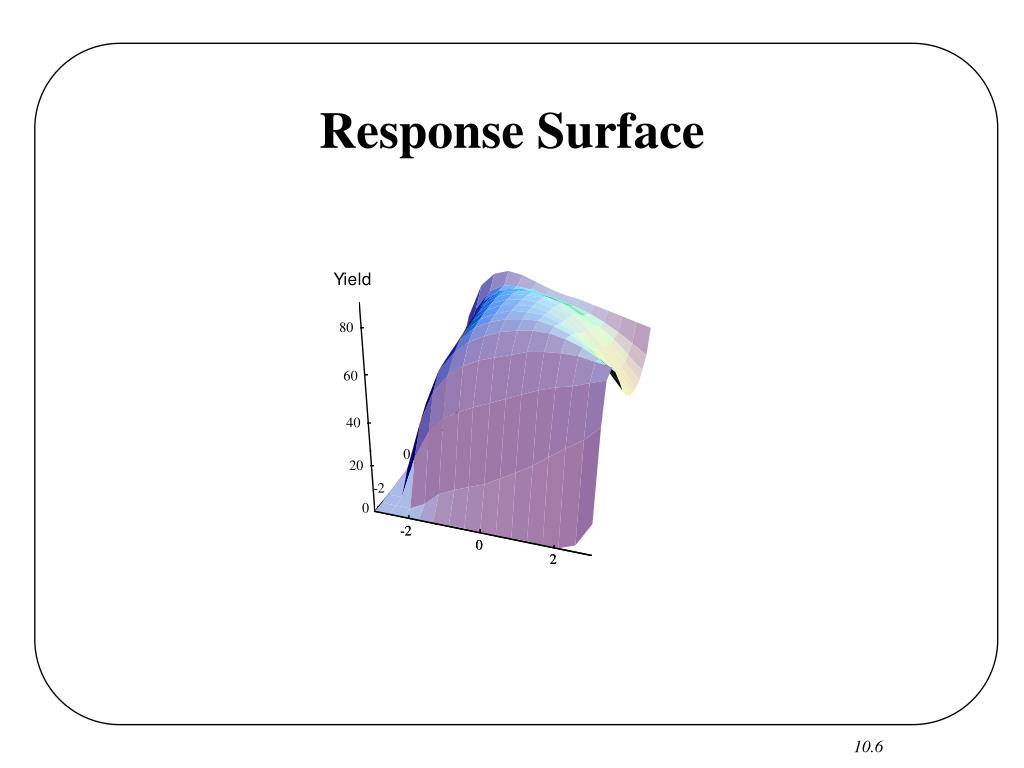 Response Surface

Yield

80

60

40

20

0

0

-2

-2

0

2

10.6